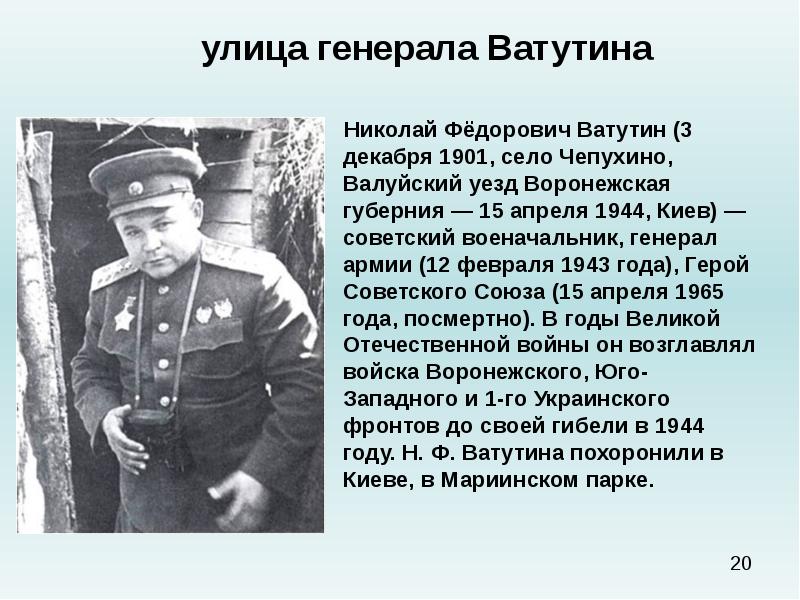 улица генерала Ватутина

Николай Фёдорович Ватутин (3 декабря 1901, село Чепухино, Валуйский уезд Воронежская губерния — 15 апреля 1944, Киев) — советский военачальник, генерал армии (12 февраля 1943 года), Герой Советского Союза (15 апреля 1965 года, посмертно). В годы Великой Отечественной войны он возглавлял войска Воронежского, Юго-Западного и 1-го Украинского фронтов до своей гибели в 1944 году. Н. Ф. Ватутина похоронили в Киеве, в Мариинском парке.

20